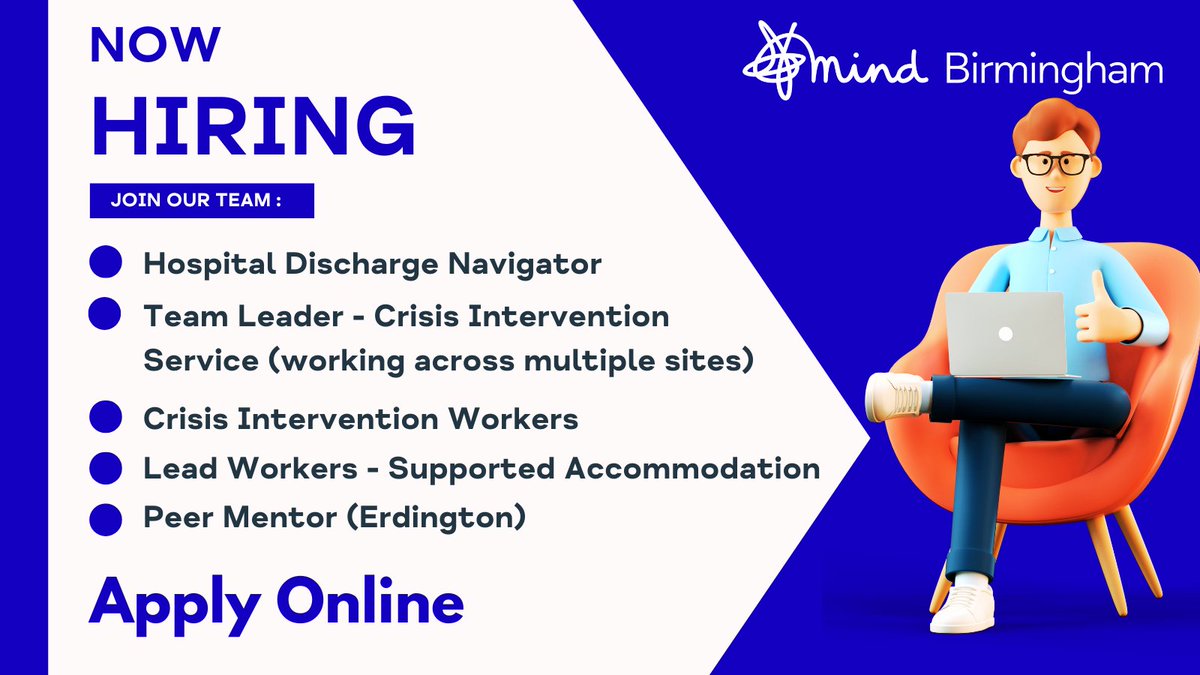 NOW
HIRING

JOIN OUR TEAM :

Hospital Discharge Navigator

Team Leader - Crisis Intervention Service (working across multiple sites)

Crisis Intervention Workers

Lead Workers - Supported Accommodation

Peer Mentor (Erdington)

Apply Online

mind Birmingham